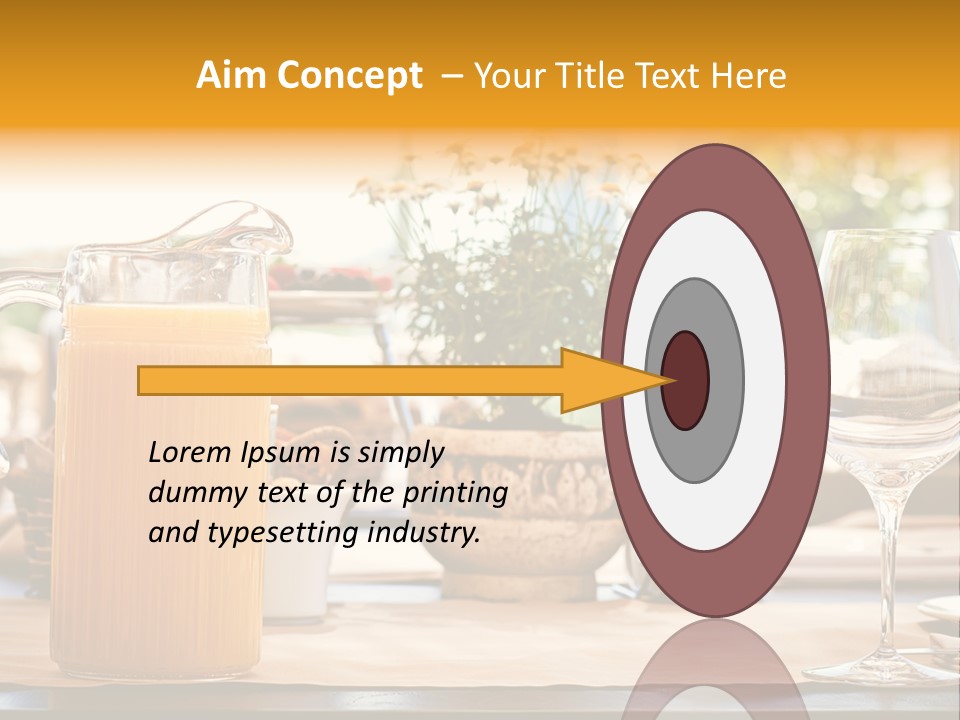 Aim Concept – Your Title Text Here

Lorem Ipsum is simply dummy text of the printing and typesetting industry.